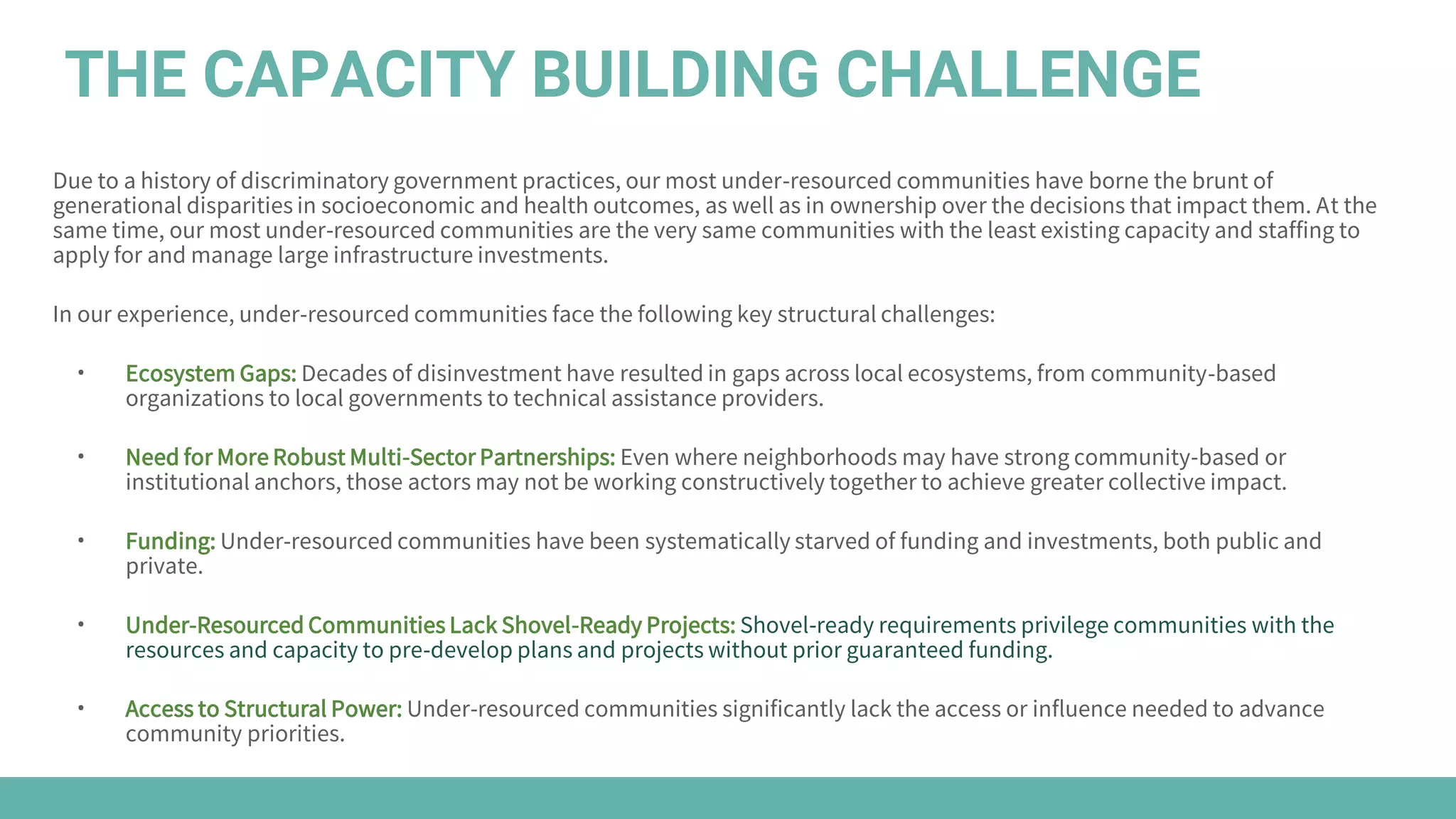 THE CAPACITY BUILDING CHALLENGE

Due to a history of discriminatory government practices, our most under-resourced communities have borne the brunt of generational disparities in socioeconomic and health outcomes, as well as in ownership over the decisions that impact them. At the same time, our most under-resourced communities are the very same communities with the least existing capacity and staffing to apply for and manage large infrastructure investments.

In our experience, under-resourced communities face the following key structural challenges:

• Ecosystem Gaps: Decades of disinvestment have resulted in gaps across local ecosystems, from community-based organizations to local governments to technical assistance providers.

• Need for More Robust Multi-Sector Partnerships: Even where neighborhoods may have strong community-based or institutional anchors, those actors may not be working constructively together to achieve greater collective impact.

• Funding: Under-resourced communities have been systematically starved of funding and investments, both public and private.

• Under-Resourced Communities Lack Shovel-Ready Projects: Shovel-ready requirements privilege communities with the resources and capacity to pre-develop plans and projects without prior guaranteed funding.

• Access to Structural Power: Under-resourced communities significantly lack the access or influence needed to advance community priorities.